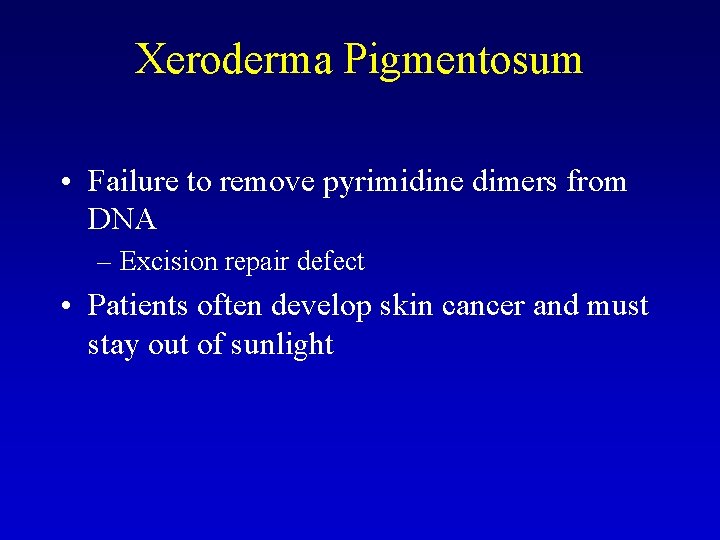 Xeroderma Pigmentosum

• Failure to remove pyrimidine dimers from DNA

– Excision repair defect

• Patients often develop skin cancer and must stay out of sunlight